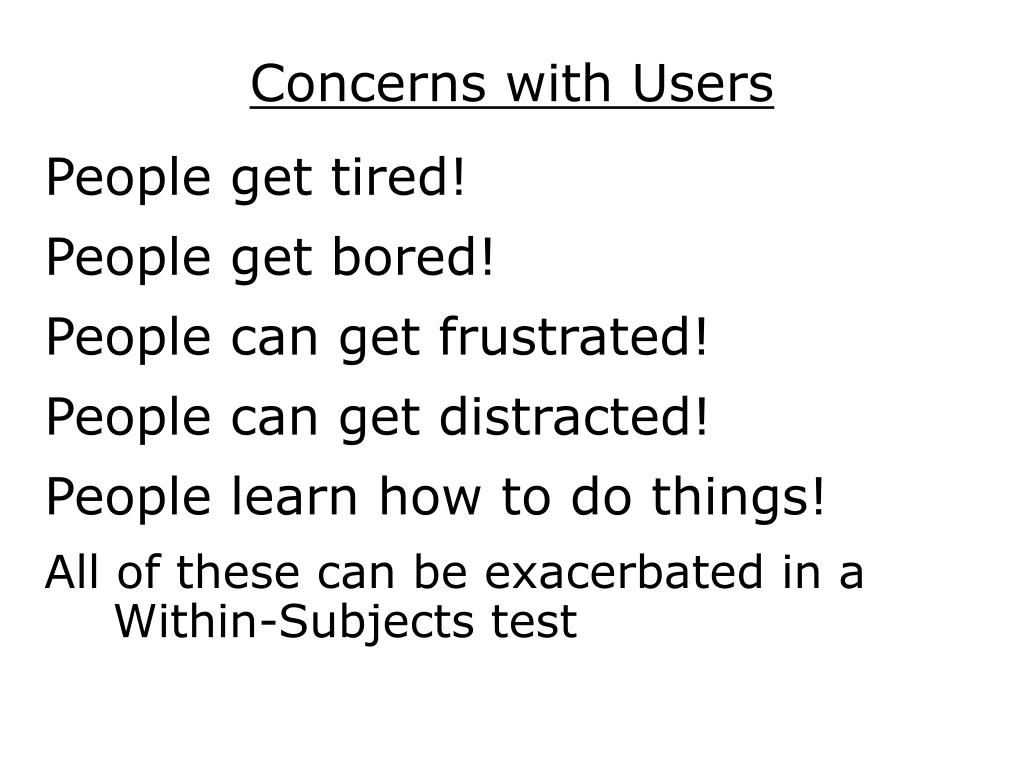 Concerns with Users

People get tired!

People get bored!

People can get frustrated!

People can get distracted!

People learn how to do things!

All of these can be exacerbated in a Within-Subjects test